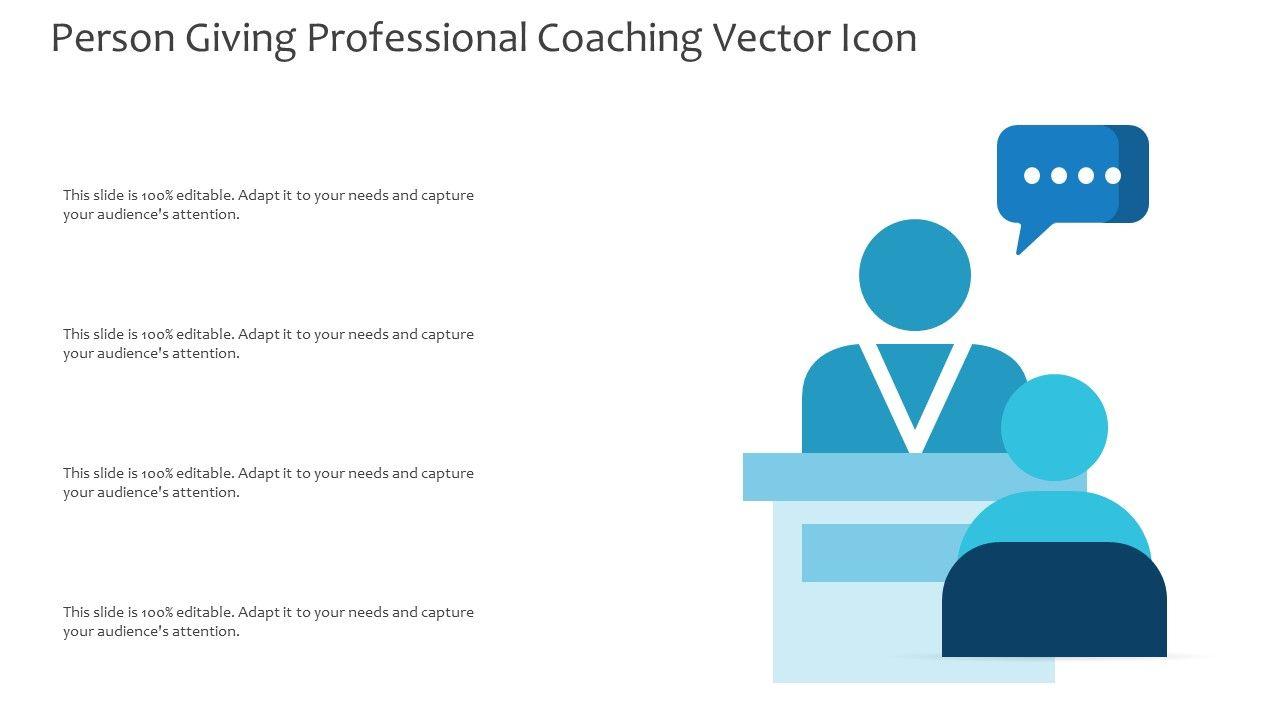 Person Giving Professional Coaching Vector Icon

This slide is 100% editable. Adapt it to your needs and capture your audience's attention.

This slide is 100% editable. Adapt it to your needs and capture your audience's attention.

This slide is 100% editable. Adapt it to your needs and capture your audience's attention.

This slide is 100% editable. Adapt it to your needs and capture your audience's attention.